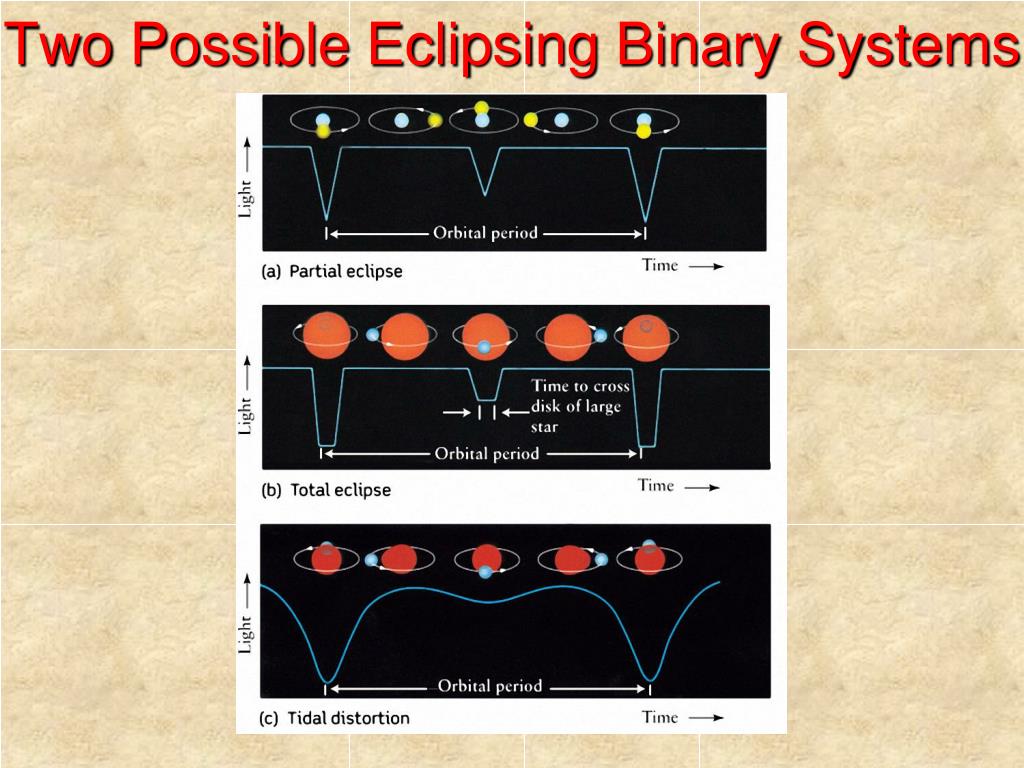 Two Possible Eclipsing Binary Systems

Light →

Orbital period

(a) Partial eclipse

Time →

Light →

Time to cross disk of large star

Orbital period

(b) Total eclipse

Time →

Light →

Orbital period

(c) Tidal distortion

Time →